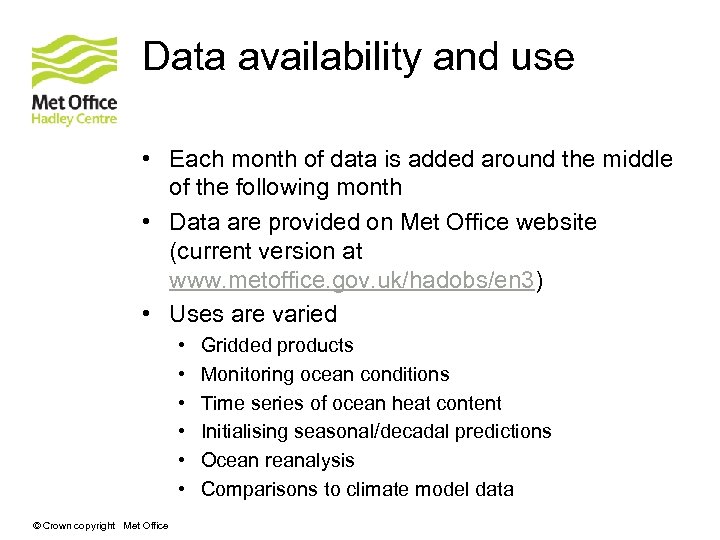 Met Office
Hadley Centre

Data availability and use

• Each month of data is added around the middle of the following month
• Data are provided on Met Office website (current version at www.metoffice.gov.uk/hadobs/en3)
• Uses are varied
  • Gridded products
  • Monitoring ocean conditions
  • Time series of ocean heat content
  • Initialising seasonal/decadal predictions
  • Ocean reanalysis
  • Comparisons to climate model data

© Crown copyright Met Office